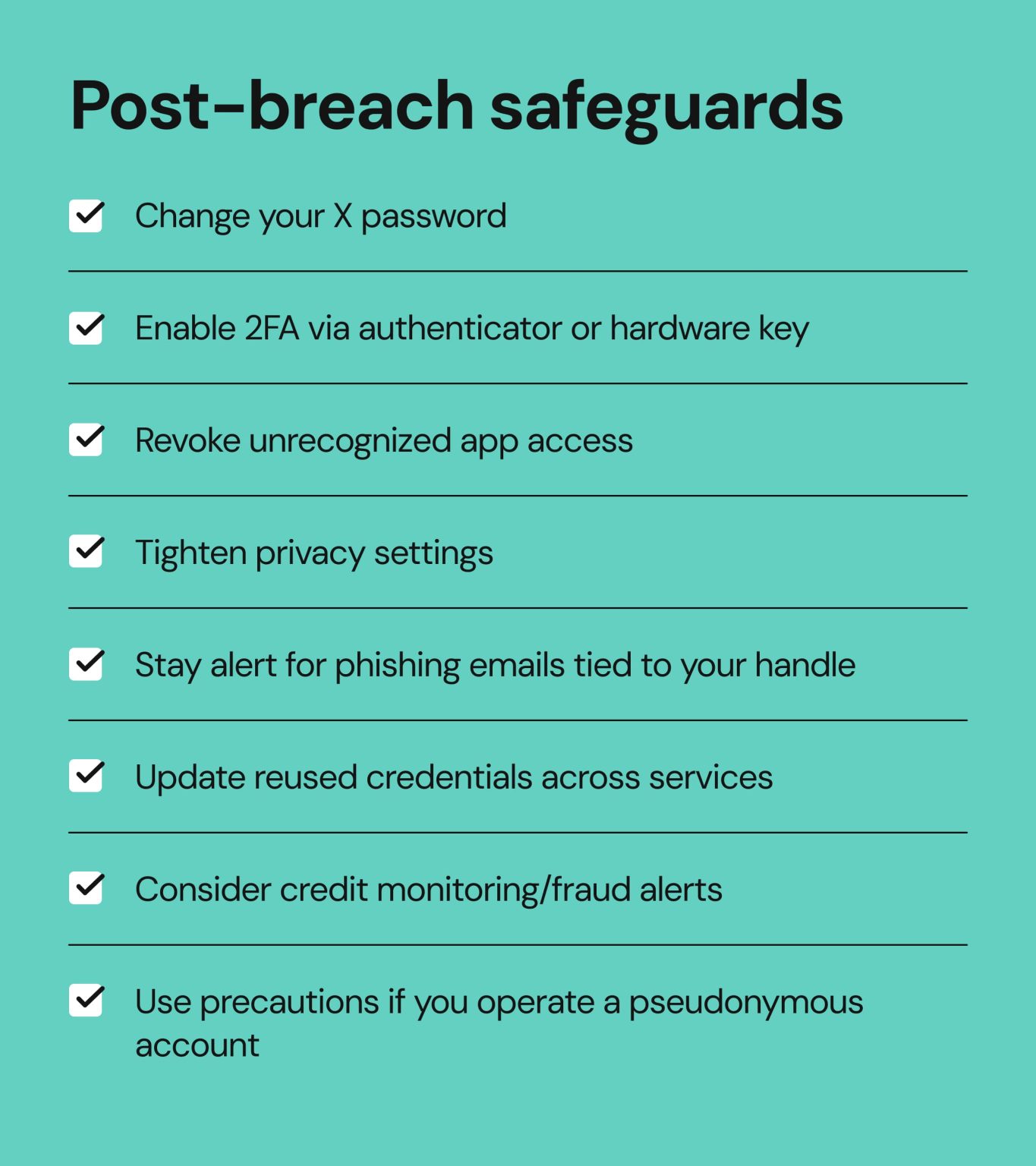 Post-breach safeguards

Change your X password

Enable 2FA via authenticator or hardware key

Revoke unrecognized app access

Tighten privacy settings

Stay alert for phishing emails tied to your handle

Update reused credentials across services

Consider credit monitoring/fraud alerts

Use precautions if you operate a pseudonymous account